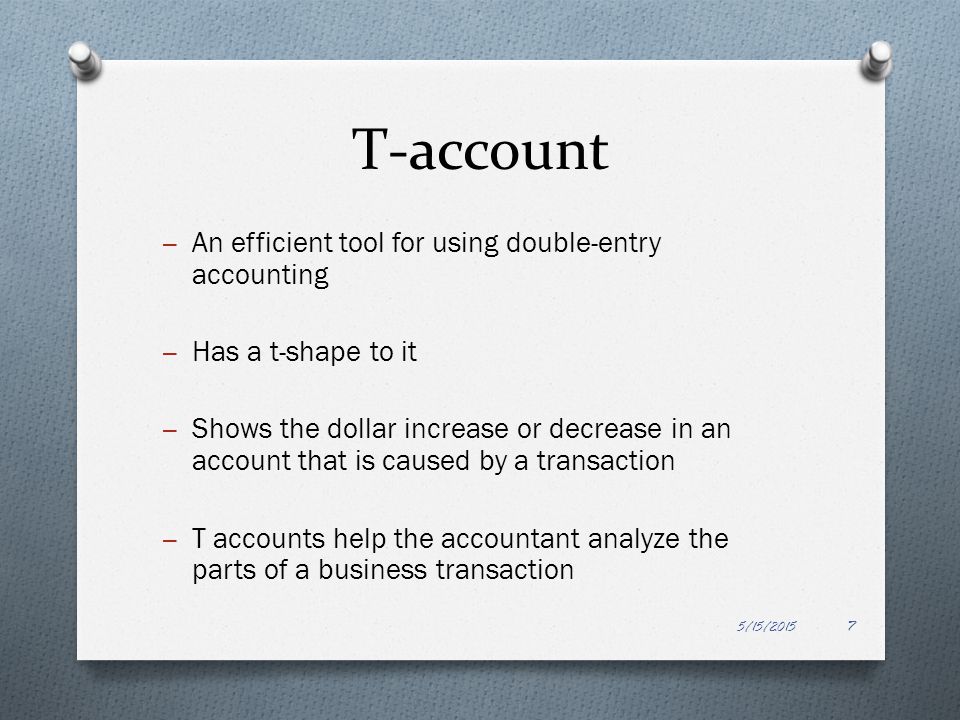 T-account

– An efficient tool for using double-entry accounting

– Has a t-shape to it

– Shows the dollar increase or decrease in an account that is caused by a transaction

– T accounts help the accountant analyze the parts of a business transaction

5/15/2015 7